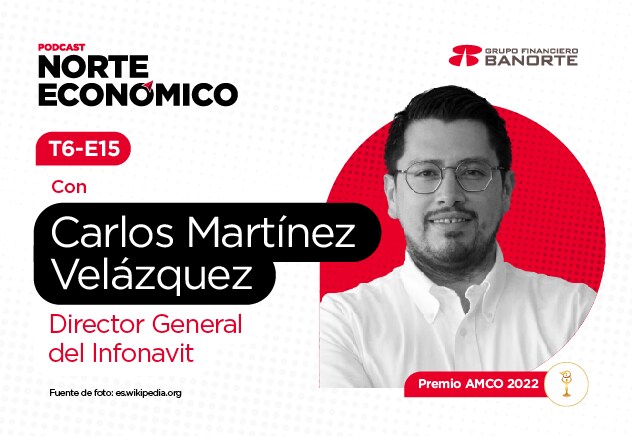 PODCAST
NORTE ECONÓMICO

GRUPO FINANCIERO BANORTE

T6-E15

Con

Carlos Martínez Velázquez

Director General del Infonavit

Fuente de foto: es.wikipedia.org

Premio AMCO 2022